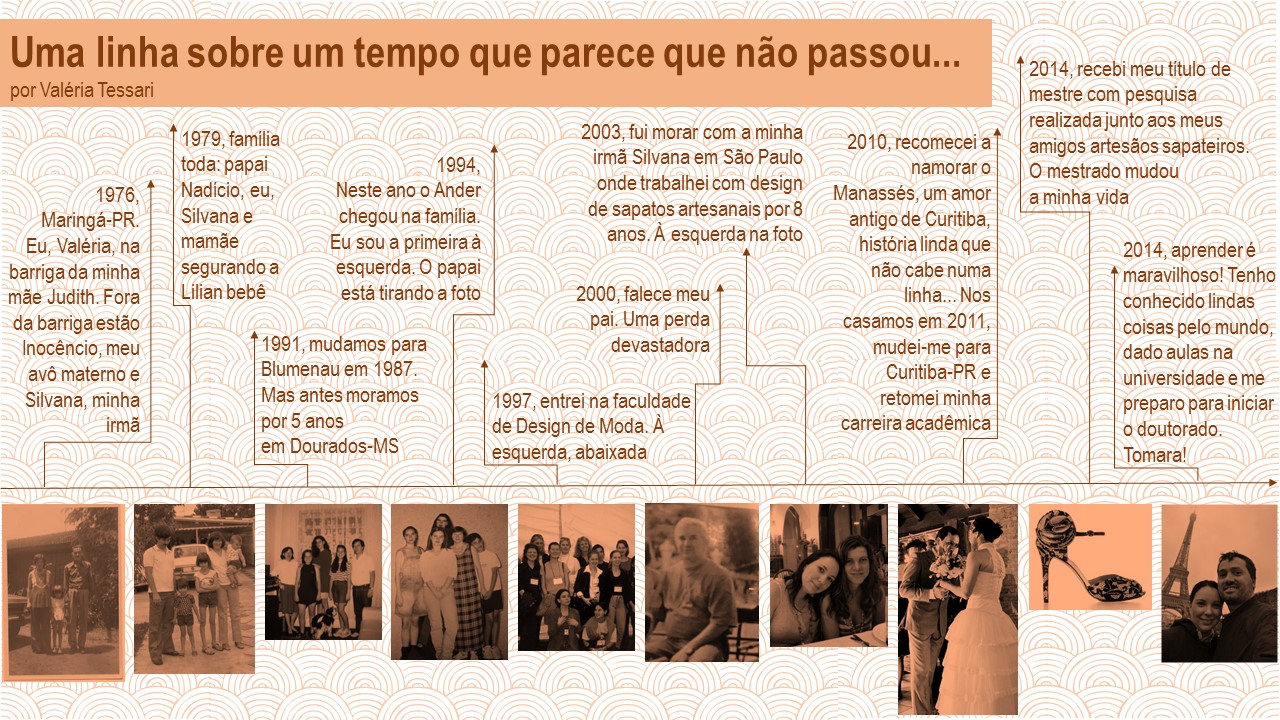 Uma linha sobre um tempo que parece que não passou...
por Valéria Tessari

1976, Maringá-PR. Eu, Valéria, na barriga da minha mãe Judith. Fora da barriga estão Inocêncio, meu avô materno e Silvana, minha irmã

1979, família toda: papai Nadício, eu, Silvana e mamãe segurando a Lilian bebê

1991, mudamos para Blumenau em 1987. Mas antes moramos por 5 anos em Dourados-MS

1994, Neste ano o Ander chegou na família. Eu sou a primeira à esquerda. O papai está tirando a foto

1997, entrei na faculdade de Design de Moda. À esquerda, abaixada

2000, falece meu pai. Uma perda devastadora

2003, fui morar com a minha irmã Silvana em São Paulo onde trabalhei com design de sapatos artesanais por 8 anos. À esquerda na foto

2010, recomecei a namorar o Manassés, um amor antigo de Curitiba, história linda que não cabe numa linha... Nos casamos em 2011, mudei-me para Curitiba-PR e retomei minha carreira acadêmica

2014, recebi meu título de mestre com pesquisa realizada junto aos meus amigos artesãos sapateiros. O mestrado mudou a minha vida

2014, aprender é maravilhoso! Tenho conhecido lindas coisas pelo mundo, dado aulas na universidade e me preparo para iniciar o doutorado. Tomara!